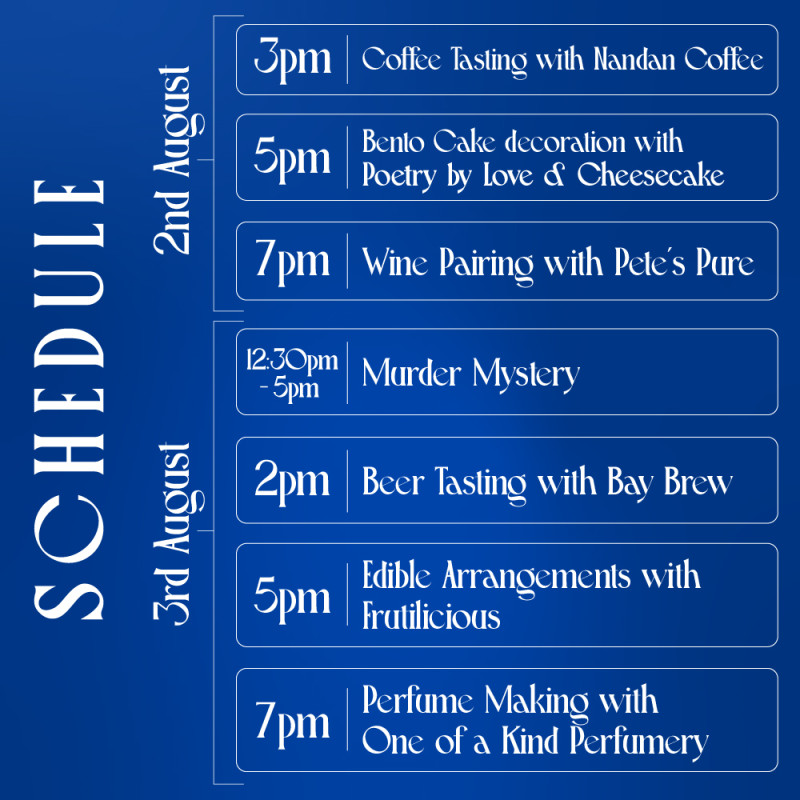 SCHEDULE

2nd August

3pm | Coffee Tasting with Nandan Coffee

5pm | Bento Cake decoration with Poetry by Love & Cheesecake

7pm | Wine Pairing with Pete's Pure

3rd August

12:30pm - 5pm | Murder Mystery

2pm | Beer Tasting with Bay Brew

5pm | Edible Arrangements with Frutilicious

7pm | Perfume Making with One of a Kind Perfumery